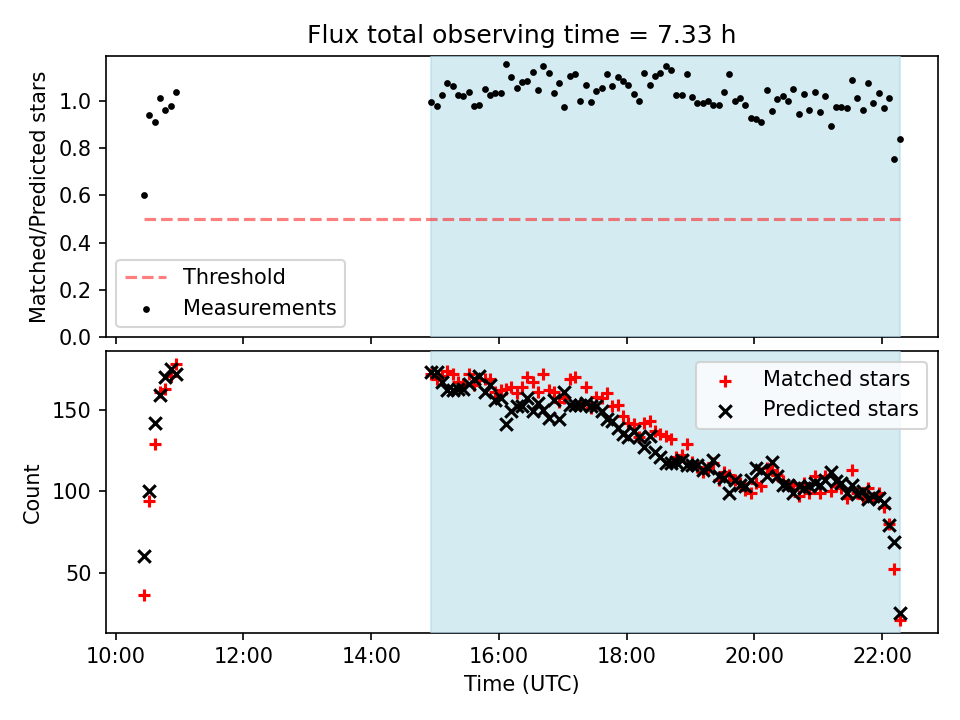 Flux total observing time = 7.33 h

Matched/Predicted stars

1.0
0.8
0.6
0.4
0.2
0.0

Threshold
Measurements

Count

150
100
50

Matched stars
Predicted stars

10:00
12:00
14:00
16:00
18:00
20:00
22:00

Time (UTC)